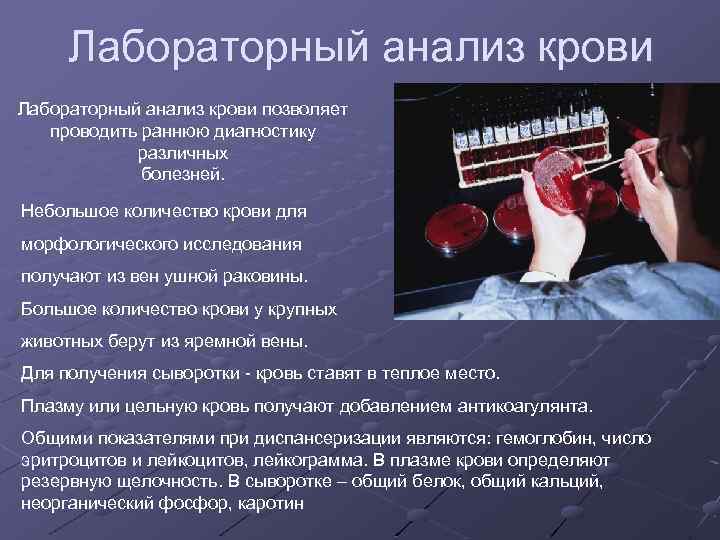 Лабораторный анализ крови

Лабораторный анализ крови позволяет проводить раннюю диагностику различных болезней.

Небольшое количество крови для морфологического исследования получают из вен ушной раковины.

Большое количество крови у крупных животных берут из яремной вены.

Для получения сыворотки - кровь ставят в теплое место.

Плазму или цельную кровь получают добавлением антикоагулянта.

Общими показателями при диспансеризации являются: гемоглобин, число эритроцитов и лейкоцитов, лейкограмма. В плазме крови определяют резервную щелочность. В сыворотке – общий белок, общий кальций, неорганический фосфор, каротин